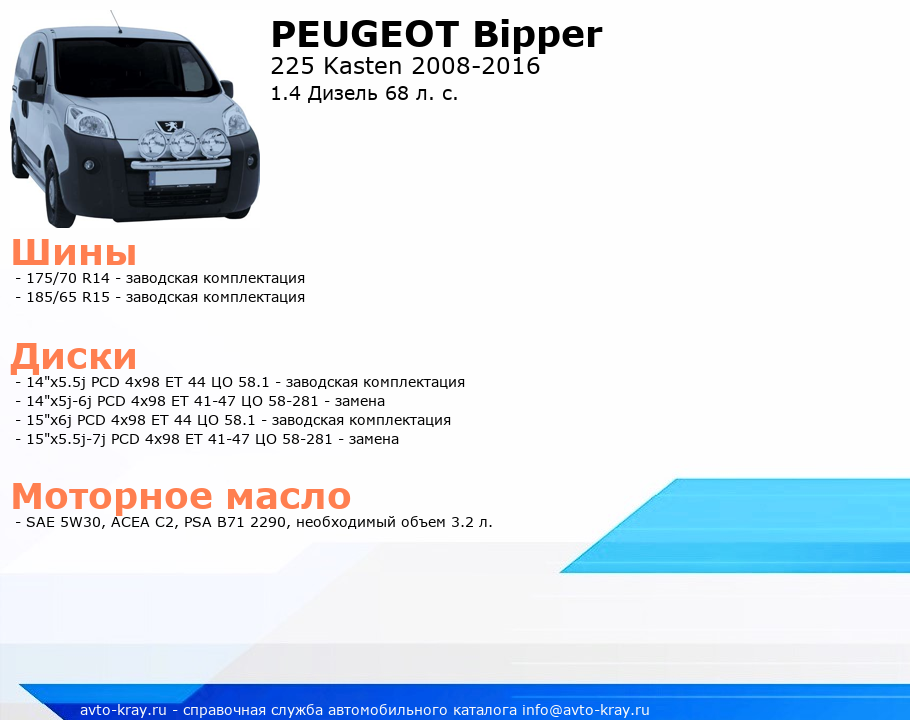 PEUGEOT Bipper
225 Kasten 2008-2016
1.4 Дизель 68 л. с.

Шины
- 175/70 R14 - заводская комплектация
- 185/65 R15 - заводская комплектация

Диски
- 14"x5.5j PCD 4x98 ET 44 ЦО 58.1 - заводская комплектация
- 14"x5j-6j PCD 4x98 ET 41-47 ЦО 58-281 - замена
- 15"x6j PCD 4x98 ET 44 ЦО 58.1 - заводская комплектация
- 15"x5.5j-7j PCD 4x98 ET 41-47 ЦО 58-281 - замена

Моторное масло
- SAE 5W30, ACEA C2, PSA B71 2290, необходимый объем 3.2 л.

avto-kray.ru - справочная служба автомобильного каталога info@avto-kray.ru